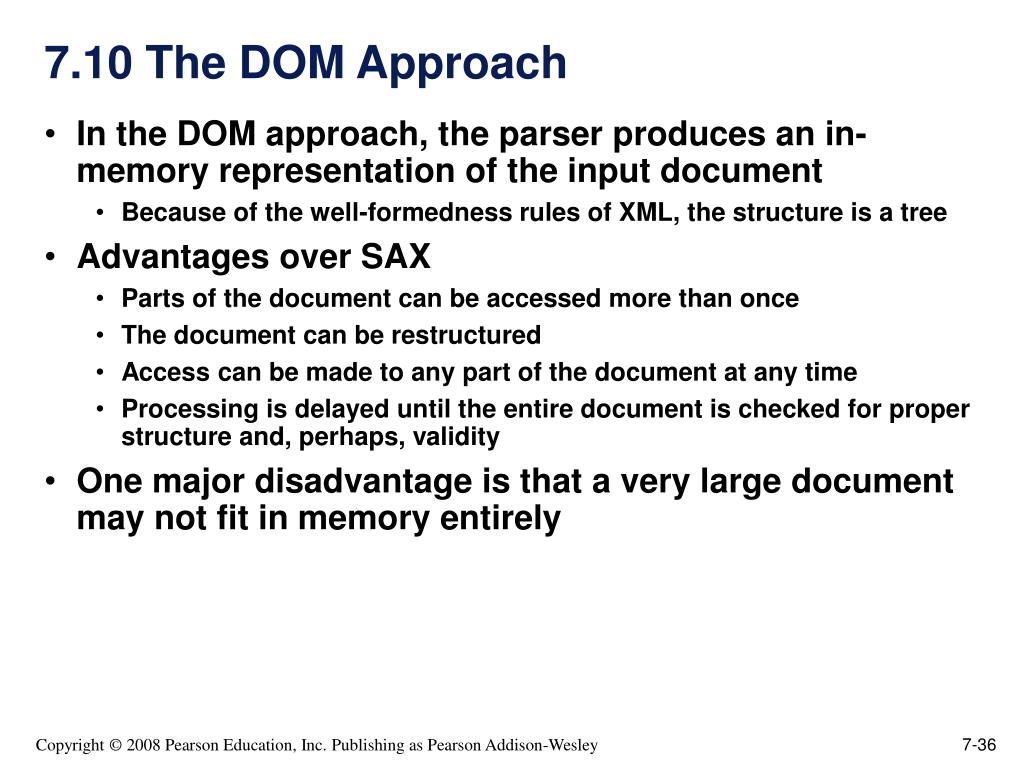 7.10 The DOM Approach

• In the DOM approach, the parser produces an in-memory representation of the input document
  • Because of the well-formedness rules of XML, the structure is a tree
• Advantages over SAX
  • Parts of the document can be accessed more than once
  • The document can be restructured
  • Access can be made to any part of the document at any time
  • Processing is delayed until the entire document is checked for proper structure and, perhaps, validity
• One major disadvantage is that a very large document may not fit in memory entirely

Copyright © 2008 Pearson Education, Inc. Publishing as Pearson Addison-Wesley

7-36